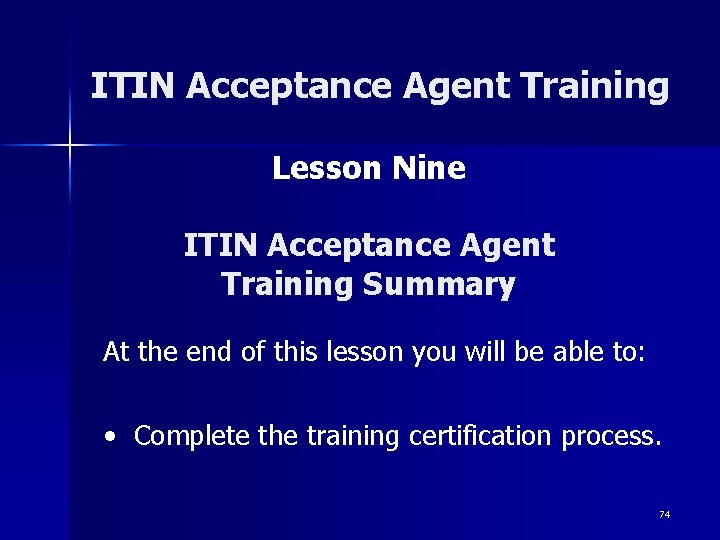 ITIN Acceptance Agent Training

Lesson Nine

ITIN Acceptance Agent Training Summary

At the end of this lesson you will be able to:

• Complete the training certification process.

74